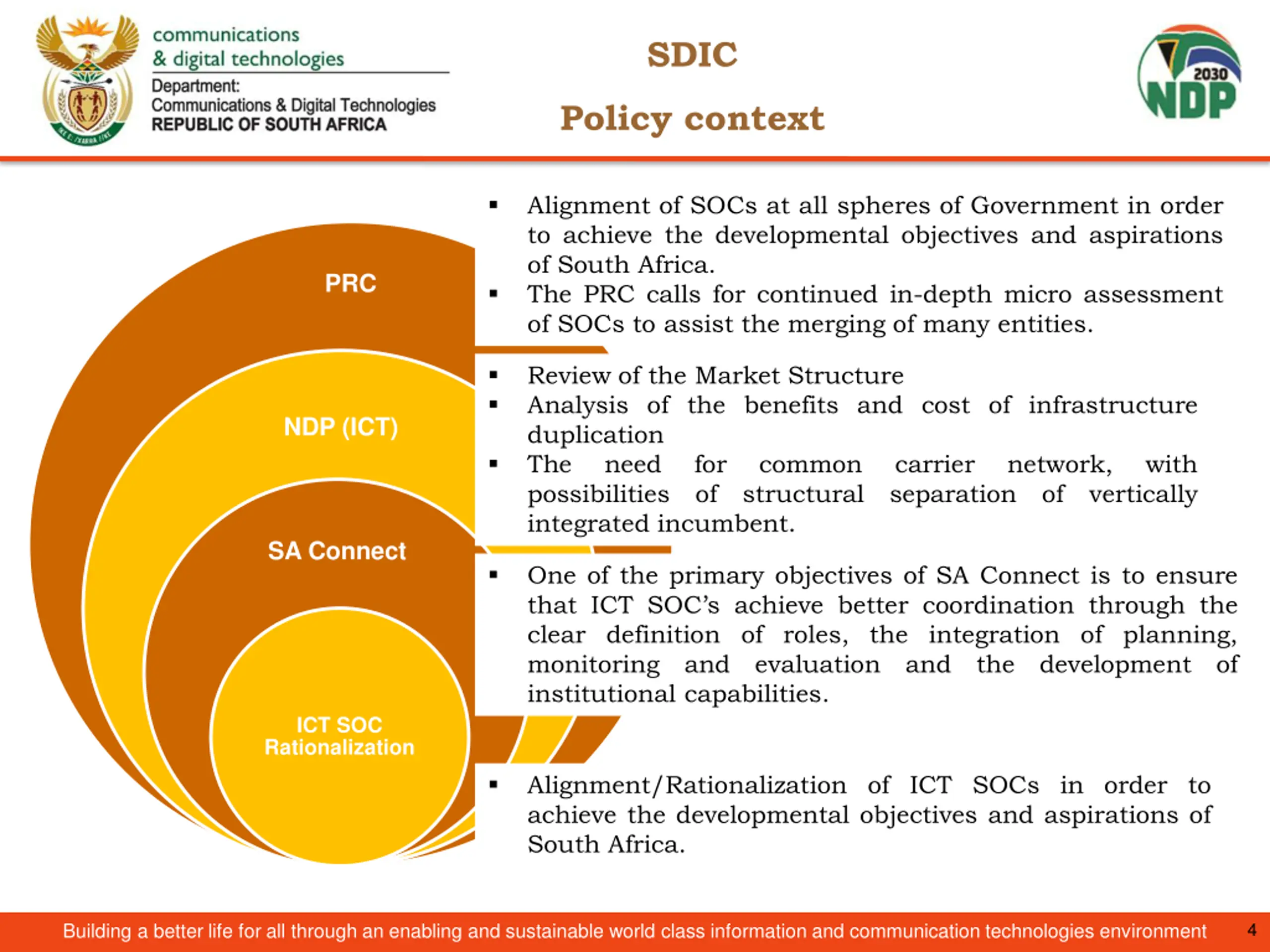 communications
& digital technologies
Department:
Communications & Digital Technologies
REPUBLIC OF SOUTH AFRICA

SDIC

Policy context

2030
NDP

PRC

NDP (ICT)

SA Connect

ICT SOC
Rationalization

▪ Alignment of SOCs at all spheres of Government in order to achieve the developmental objectives and aspirations of South Africa.
▪ The PRC calls for continued in-depth micro assessment of SOCs to assist the merging of many entities.

▪ Review of the Market Structure
▪ Analysis of the benefits and cost of infrastructure duplication
▪ The need for common carrier network, with possibilities of structural separation of vertically integrated incumbent.

▪ One of the primary objectives of SA Connect is to ensure that ICT SOC's achieve better coordination through the clear definition of roles, the integration of planning, monitoring and evaluation and the development of institutional capabilities.

▪ Alignment/Rationalization of ICT SOCs in order to achieve the developmental objectives and aspirations of South Africa.

Building a better life for all through an enabling and sustainable world class information and communication technologies environment 4